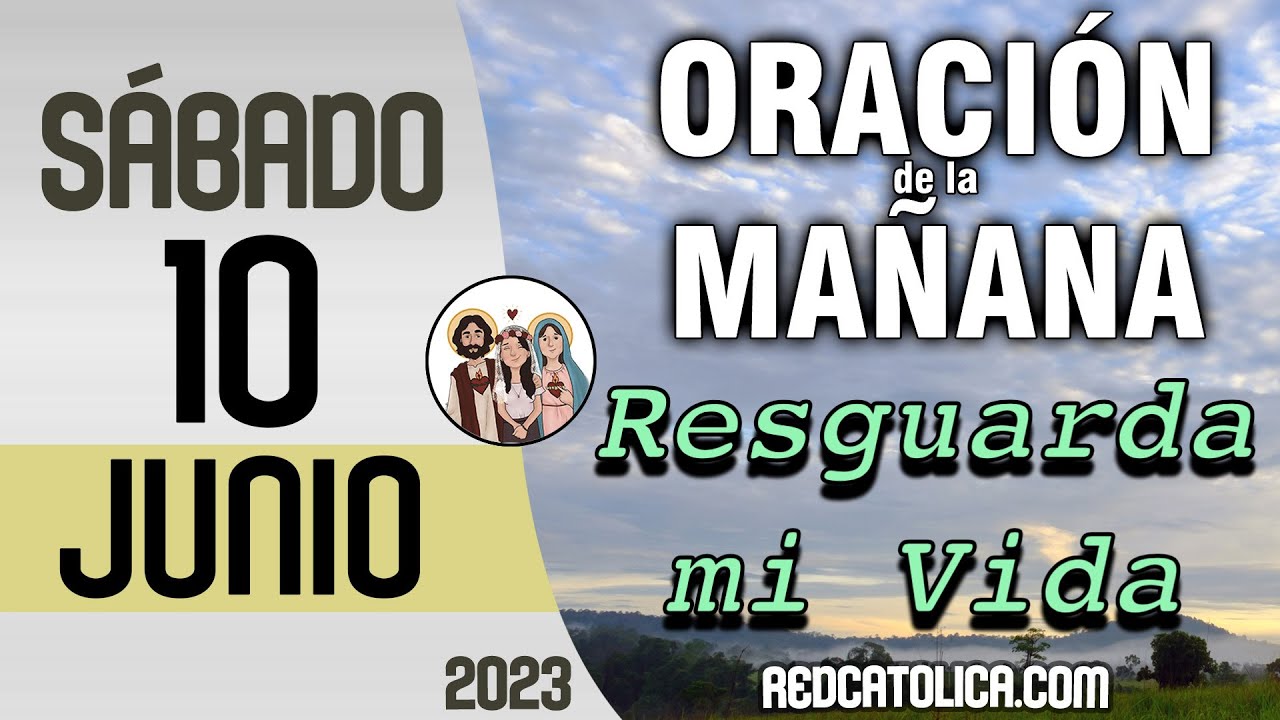 SÁBADO
10
JUNIO
2023

ORACIÓN
de la
MAÑANA
Resguarda
mi Vida

REDCATOLICA.COM